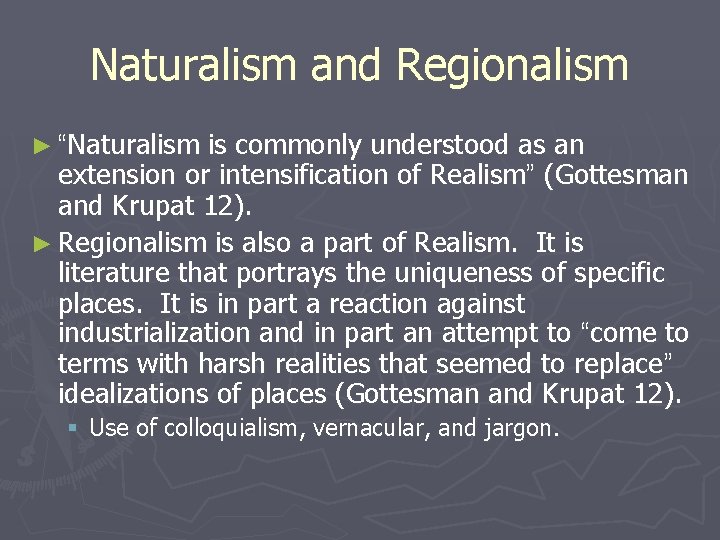 Naturalism and Regionalism

► "Naturalism is commonly understood as an extension or intensification of Realism" (Gottesman and Krupat 12).

► Regionalism is also a part of Realism. It is literature that portrays the uniqueness of specific places. It is in part a reaction against industrialization and in part an attempt to "come to terms with harsh realities that seemed to replace" idealizations of places (Gottesman and Krupat 12).

▪ Use of colloquialism, vernacular, and jargon.